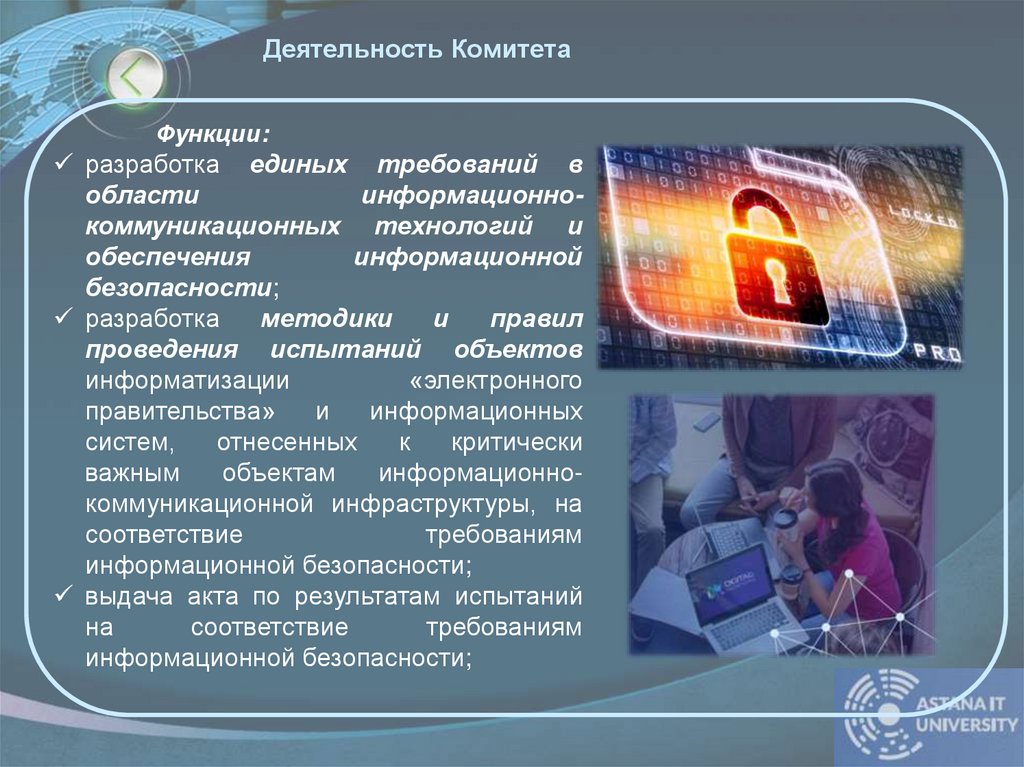 Деятельность Комитета

Функции:

✓ разработка единых требований в области информационно-коммуникационных технологий и обеспечения информационной безопасности;

✓ разработка методики и правил проведения испытаний объектов информатизации «электронного правительства» и информационных систем, отнесенных к критически важным объектам информационно-коммуникационной инфраструктуры, на соответствие требованиям информационной безопасности;

✓ выдача акта по результатам испытаний на соответствие требованиям информационной безопасности;

LOCKED

PRO

ASTANA IT UNIVERSITY